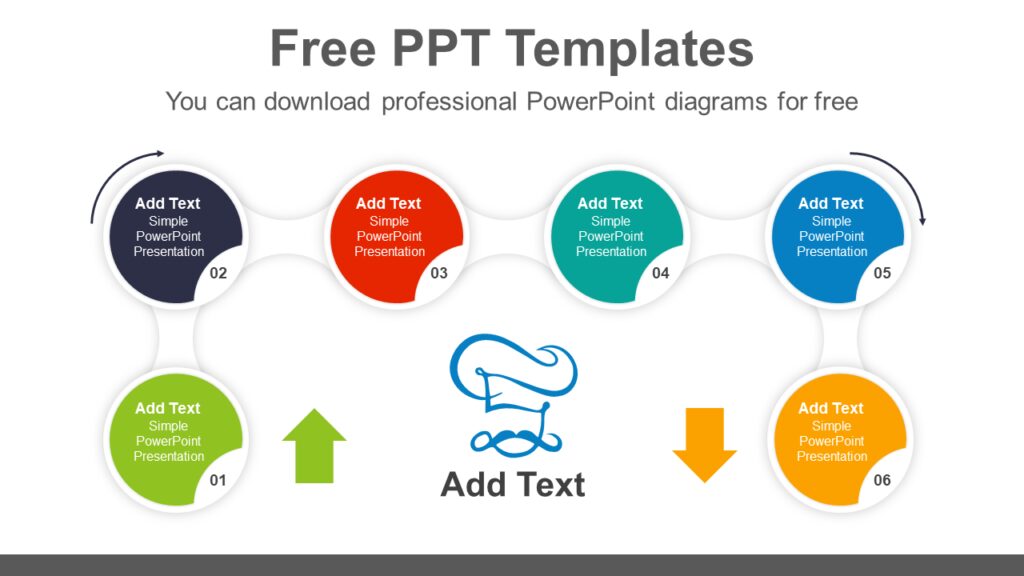 Free PPT Templates

You can download professional PowerPoint diagrams for free

Add Text
Simple PowerPoint Presentation
02

Add Text
Simple PowerPoint Presentation
03

Add Text
Simple PowerPoint Presentation
04

Add Text
Simple PowerPoint Presentation
05

Add Text
Simple PowerPoint Presentation
01

Add Text

Add Text
Simple PowerPoint Presentation
06